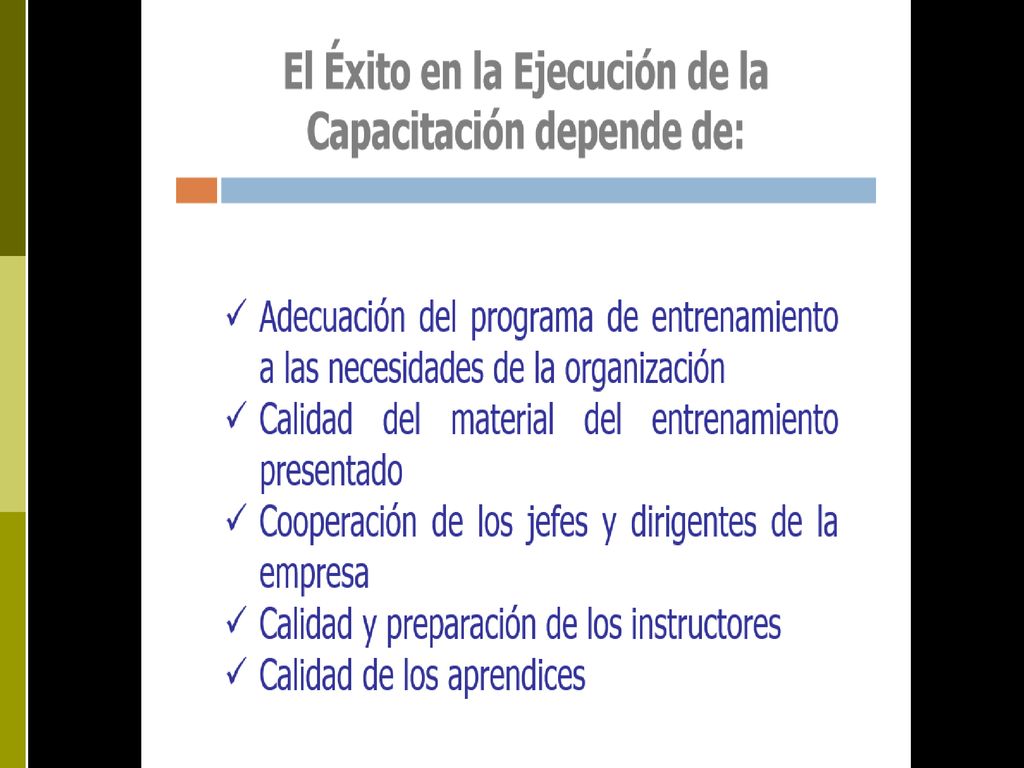 El Éxito en la Ejecución de la Capacitación depende de:

✓ Adecuación del programa de entrenamiento a las necesidades de la organización
✓ Calidad del material del entrenamiento presentado
✓ Cooperación de los jefes y dirigentes de la empresa
✓ Calidad y preparación de los instructores
✓ Calidad de los aprendices